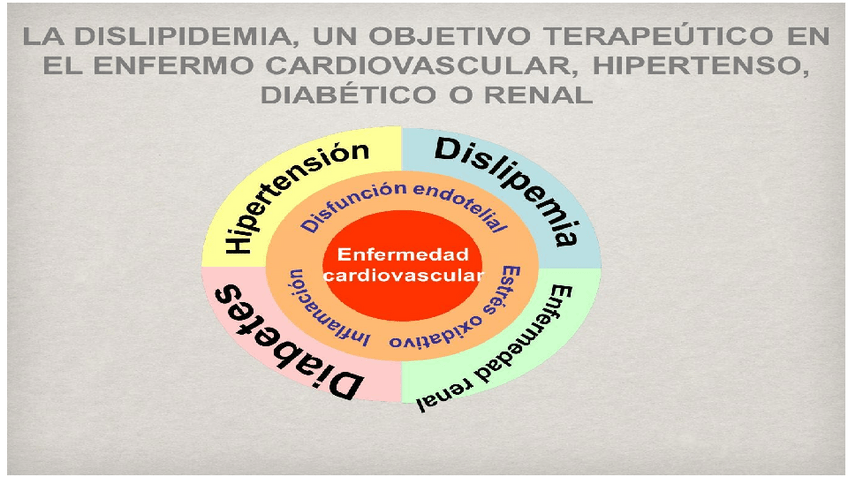 LA DISLIPIDEMIA, UN OBJETIVO TERAPEÚTICO EN EL ENFERMO CARDIOVASCULAR, HIPERTENSO, DIABÉTICO O RENAL

Hipertensión

Dislipemia

Enfermedad renal

Diabetes

Disfunción endotelial

Estrés oxidativo

Inflamación

Enfermedad cardiovascular